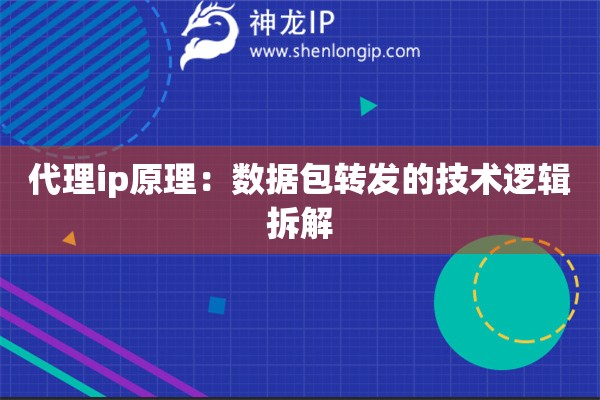 神龙IP
www.shenlongip.com

代理ip原理：数据包转发的技术逻辑拆解